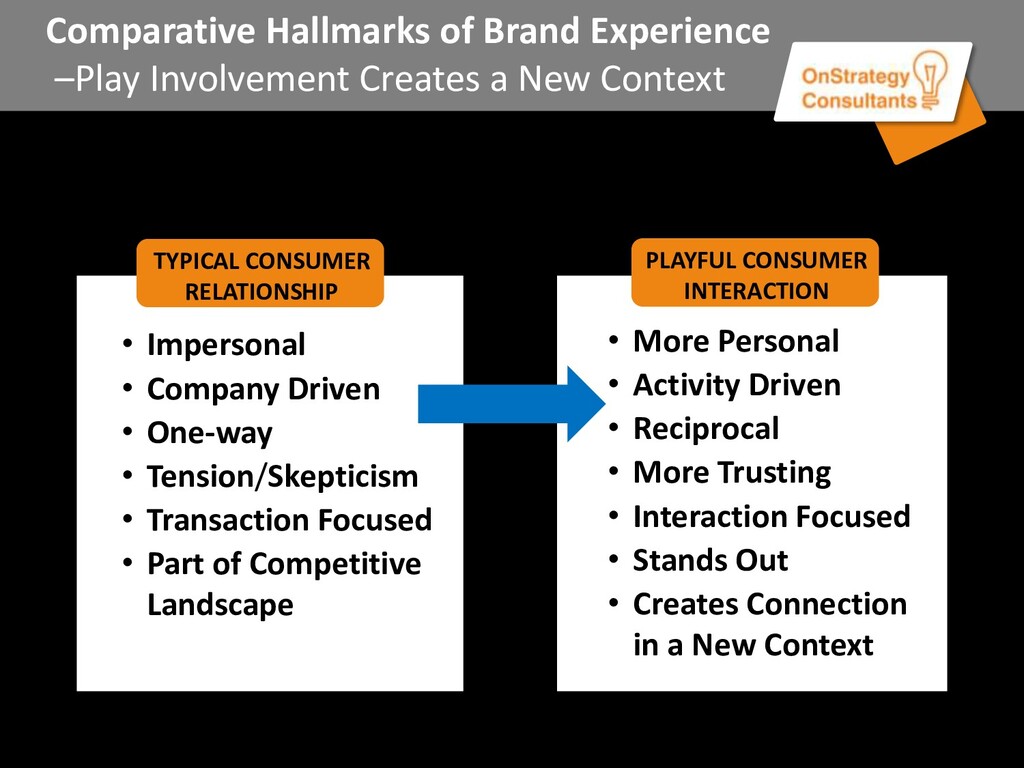 Comparative Hallmarks of Brand Experience
–Play Involvement Creates a New Context

OnStrategy Consultants

TYPICAL CONSUMER RELATIONSHIP

• Impersonal
• Company Driven
• One-way
• Tension/Skepticism
• Transaction Focused
• Part of Competitive Landscape

PLAYFUL CONSUMER INTERACTION

• More Personal
• Activity Driven
• Reciprocal
• More Trusting
• Interaction Focused
• Stands Out
• Creates Connection in a New Context